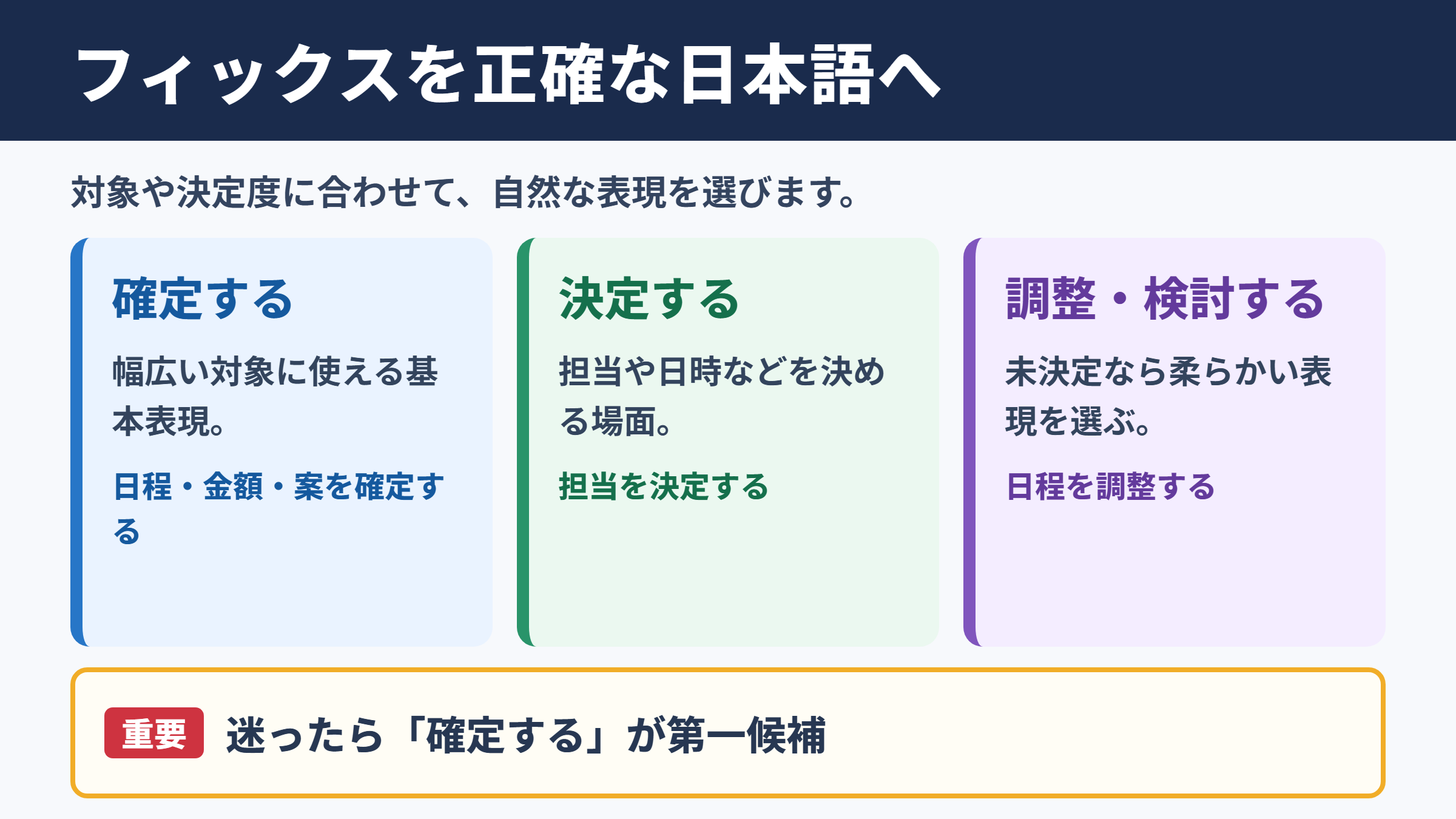 フィックスを正確な日本語へ

対象や決定度に合わせて、自然な表現を選びます。

確定する

幅広い対象に使える基本表現。

日程・金額・案を確定する

決定する

担当や日時などを決める場面。

担当を決定する

調整・検討する

未決定なら柔らかい表現を選ぶ。

日程を調整する

重要 迷ったら「確定する」が第一候補